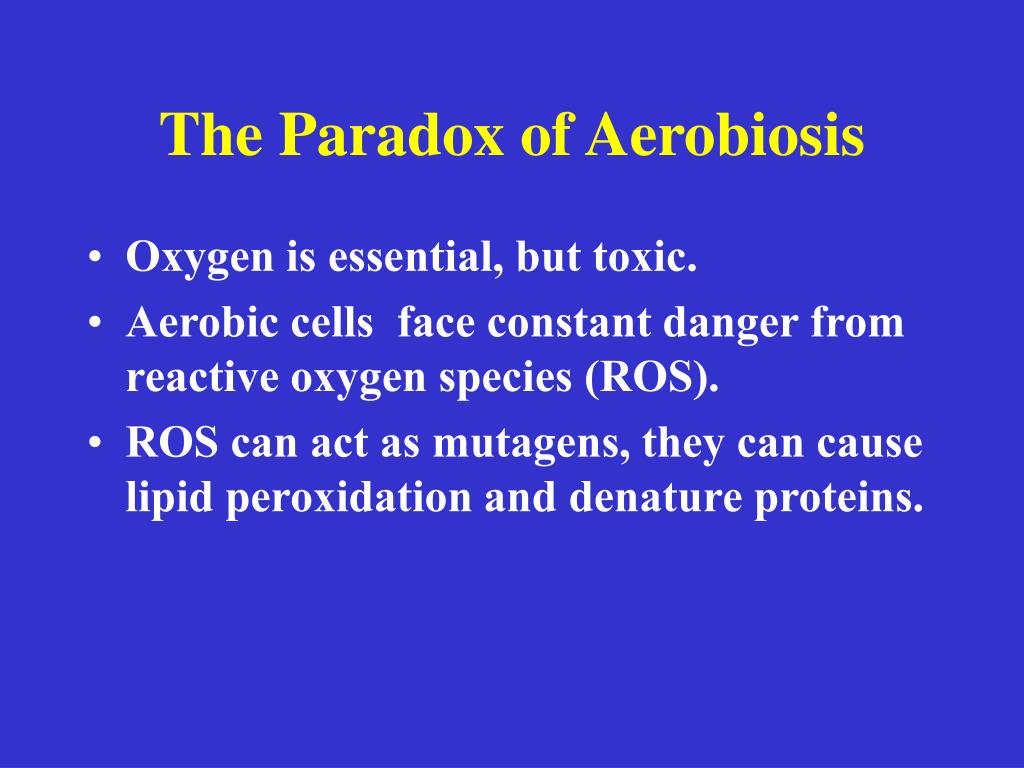 The Paradox of Aerobiosis

• Oxygen is essential, but toxic.
• Aerobic cells face constant danger from reactive oxygen species (ROS).
• ROS can act as mutagens, they can cause lipid peroxidation and denature proteins.